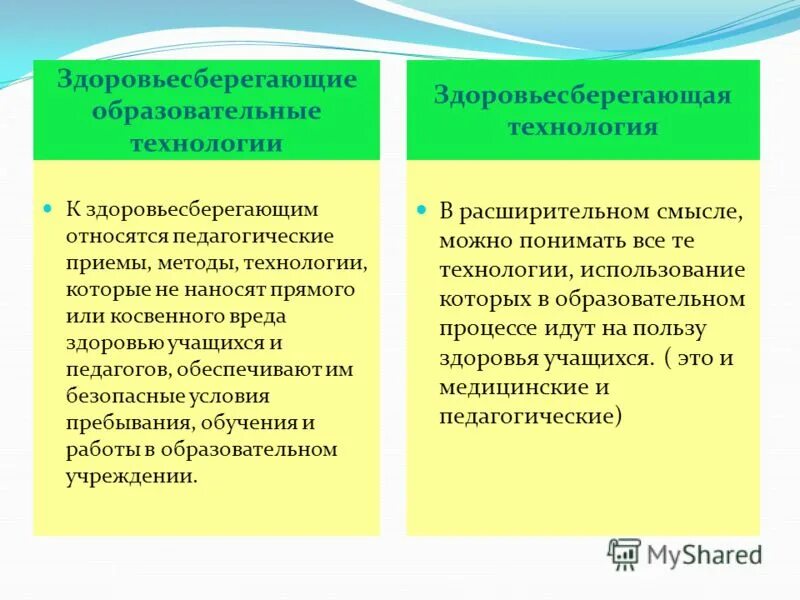 Здоровьесберегающие образовательные технологии

К здоровьесберегающим относятся педагогические приемы, методы, технологии, которые не наносят прямого или косвенного вреда здоровью учащихся и педагогов, обеспечивают им безопасные условия пребывания, обучения и работы в образовательном учреждении.

Здоровьесберегающая технология

В расширительном смысле, можно понимать все те технологии, использование которых в образовательном процессе идут на пользу здоровья учащихся. ( это и медицинские и педагогические)

MyShared